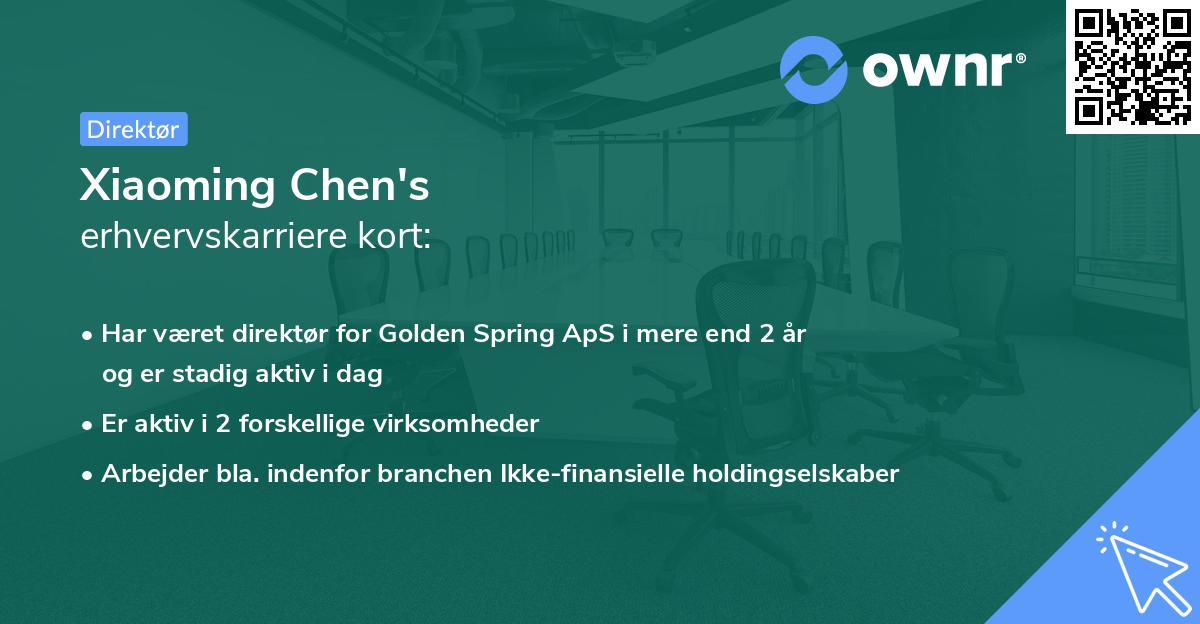 ownr®

Direktør

Xiaoming Chen's
erhvervskarriere kort:

• Har været direktør for Golden Spring ApS i mere end 2 år og er stadig aktiv i dag

• Er aktiv i 2 forskellige virksomheder

• Arbejder bla. indenfor branchen Ikke-finansielle holdingselskaber